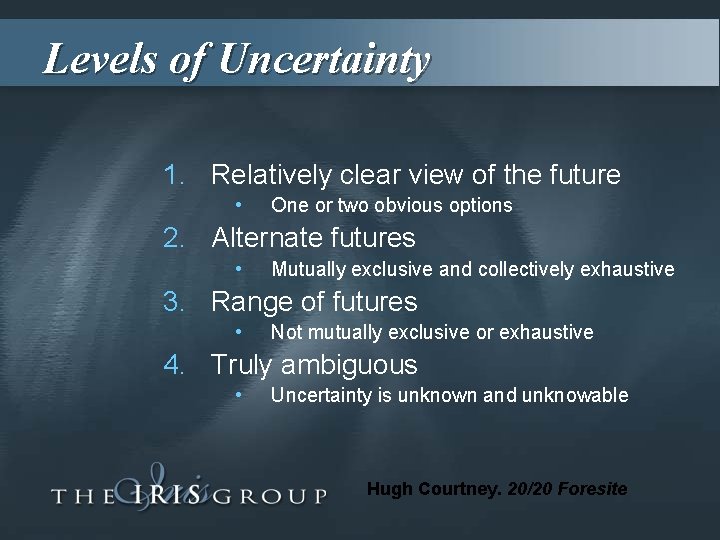 Levels of Uncertainty

1. Relatively clear view of the future
• One or two obvious options
2. Alternate futures
• Mutually exclusive and collectively exhaustive
3. Range of futures
• Not mutually exclusive or exhaustive
4. Truly ambiguous
• Uncertainty is unknown and unknowable

THE IRIS GROUP

Hugh Courtney. 20/20 Foresite